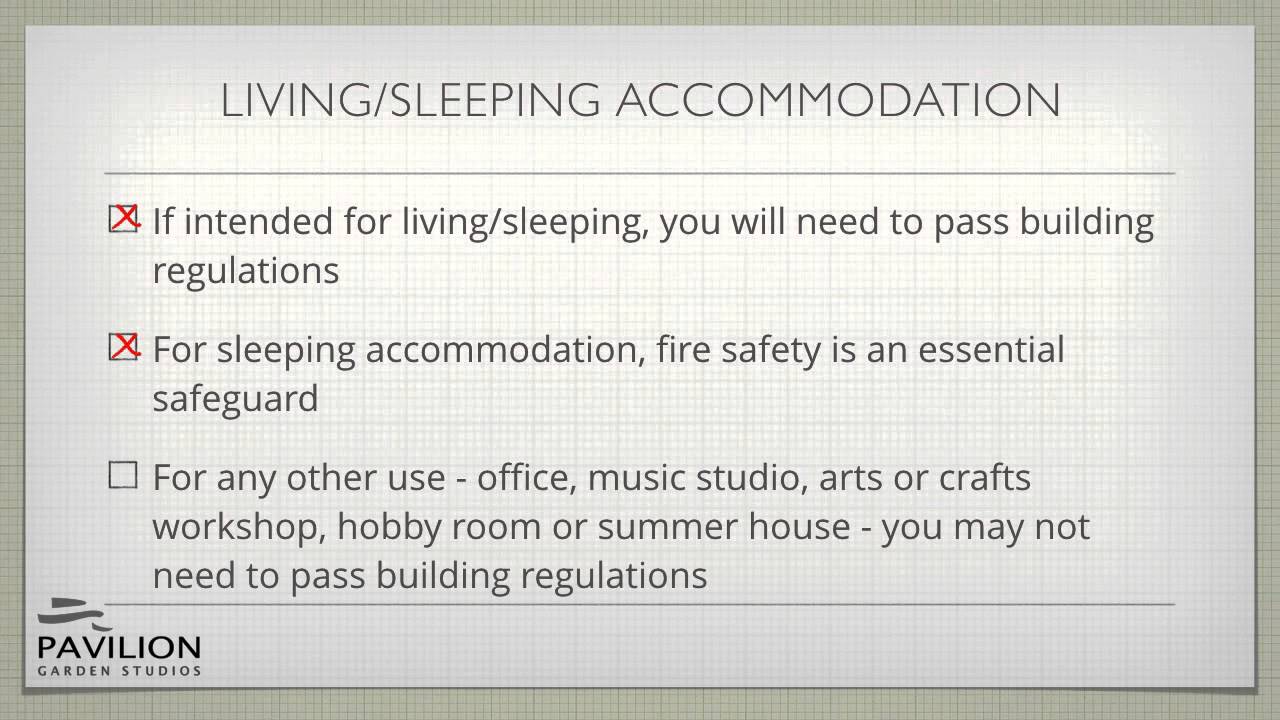 LIVING/SLEEPING ACCOMMODATION

☒ If intended for living/sleeping, you will need to pass building regulations

☒ For sleeping accommodation, fire safety is an essential safeguard

☐ For any other use - office, music studio, arts or crafts workshop, hobby room or summer house - you may not need to pass building regulations

PAVILION
GARDEN STUDIOS